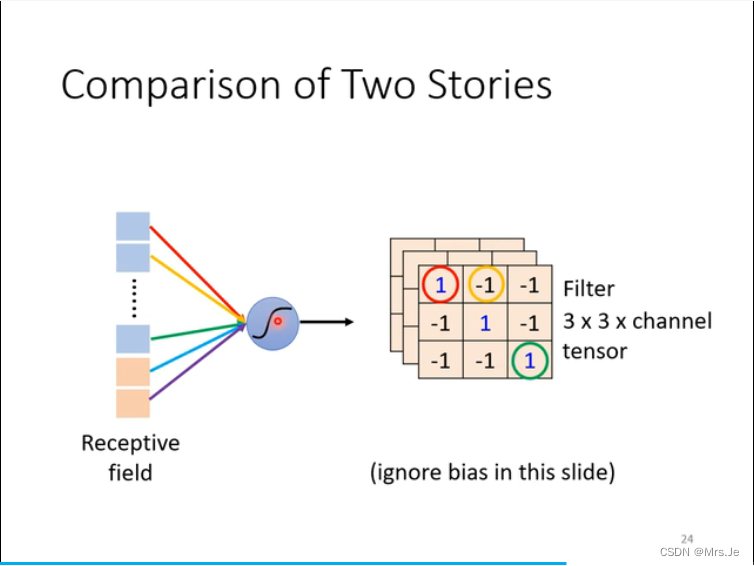 Comparison of Two Stories

| 1 | -1 | -1 |
|---|---|---|
| -1 | 1 | -1 |
| -1 | -1 | 1 |

Filter
3 x 3 x channel tensor

Receptive field

(ignore bias in this slide)

24

CSDN @Mrs.Je